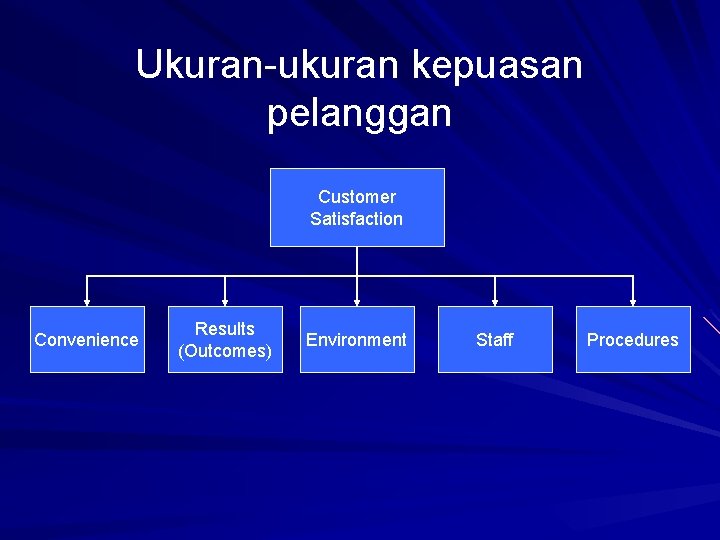 Ukuran-ukuran kepuasan pelanggan

Customer Satisfaction

Convenience

Results (Outcomes)

Environment

Staff

Procedures